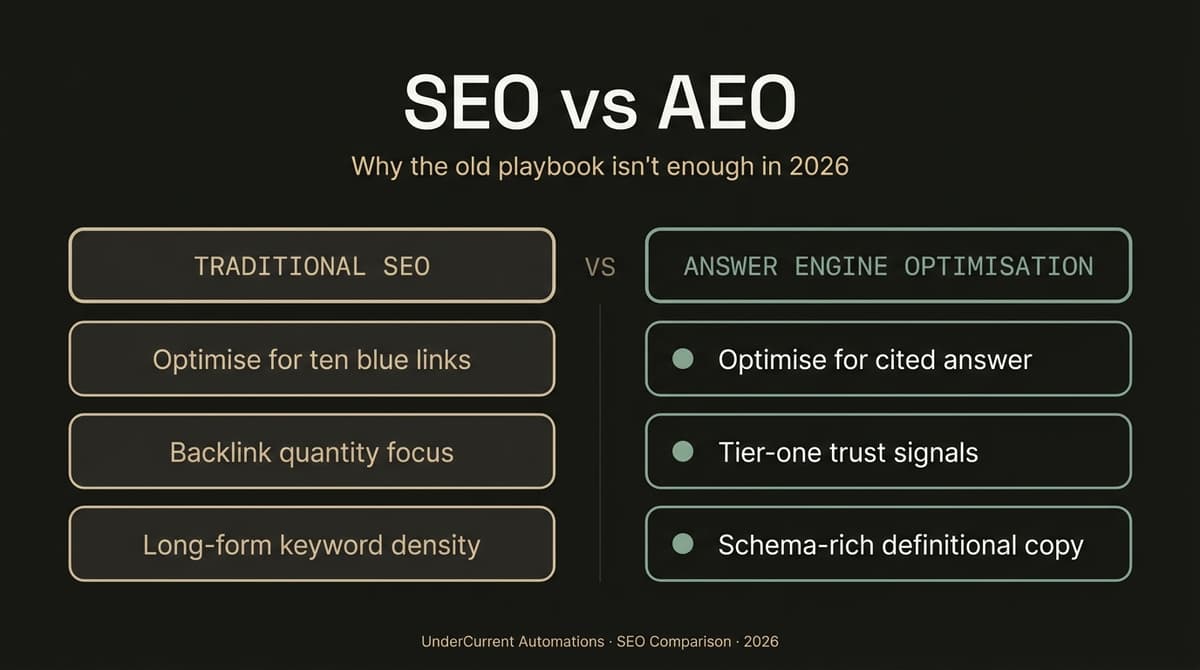 SEO vs AEO

Why the old playbook isn't enough in 2026

TRADITIONAL SEO

Optimise for ten blue links

Backlink quantity focus

Long-form keyword density

VS

ANSWER ENGINE OPTIMISATION

Optimise for cited answer

Tier-one trust signals

Schema-rich definitional copy

UnderCurrent Automations · SEO Comparison · 2026